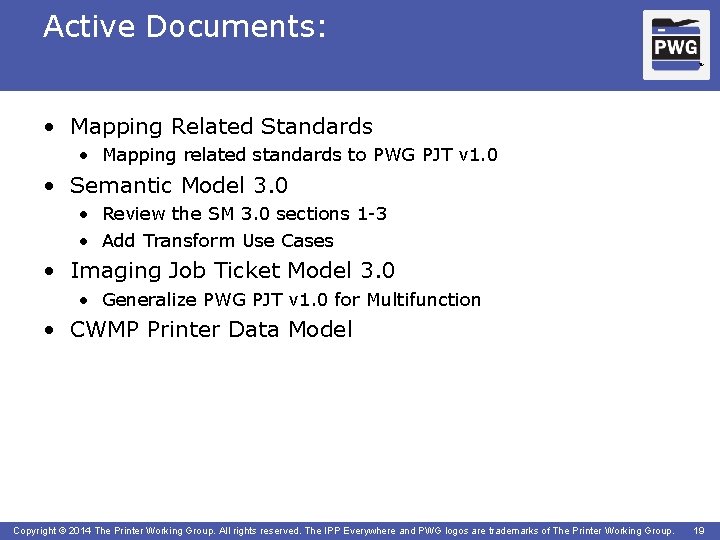 Active Documents:

PWG

• Mapping Related Standards
  • Mapping related standards to PWG PJT v1.0
• Semantic Model 3.0
  • Review the SM 3.0 sections 1-3
  • Add Transform Use Cases
• Imaging Job Ticket Model 3.0
  • Generalize PWG PJT v1.0 for Multifunction
• CWMP Printer Data Model

Copyright © 2014 The Printer Working Group. All rights reserved. The IPP Everywhere and PWG logos are trademarks of The Printer Working Group. 19